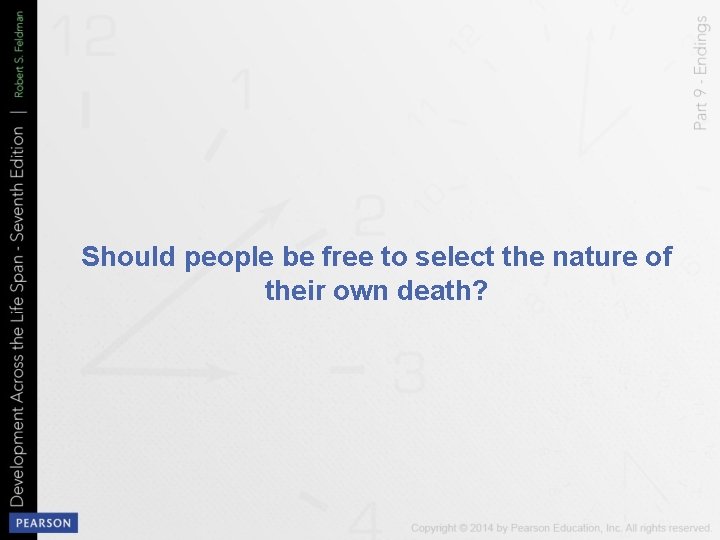 Development Across the Life Span - Seventh Edition | Robert S. Feldman

Part 9 - Endings

Should people be free to select the nature of their own death?

PEARSON

Copyright © 2014 by Pearson Education, Inc. All rights reserved.